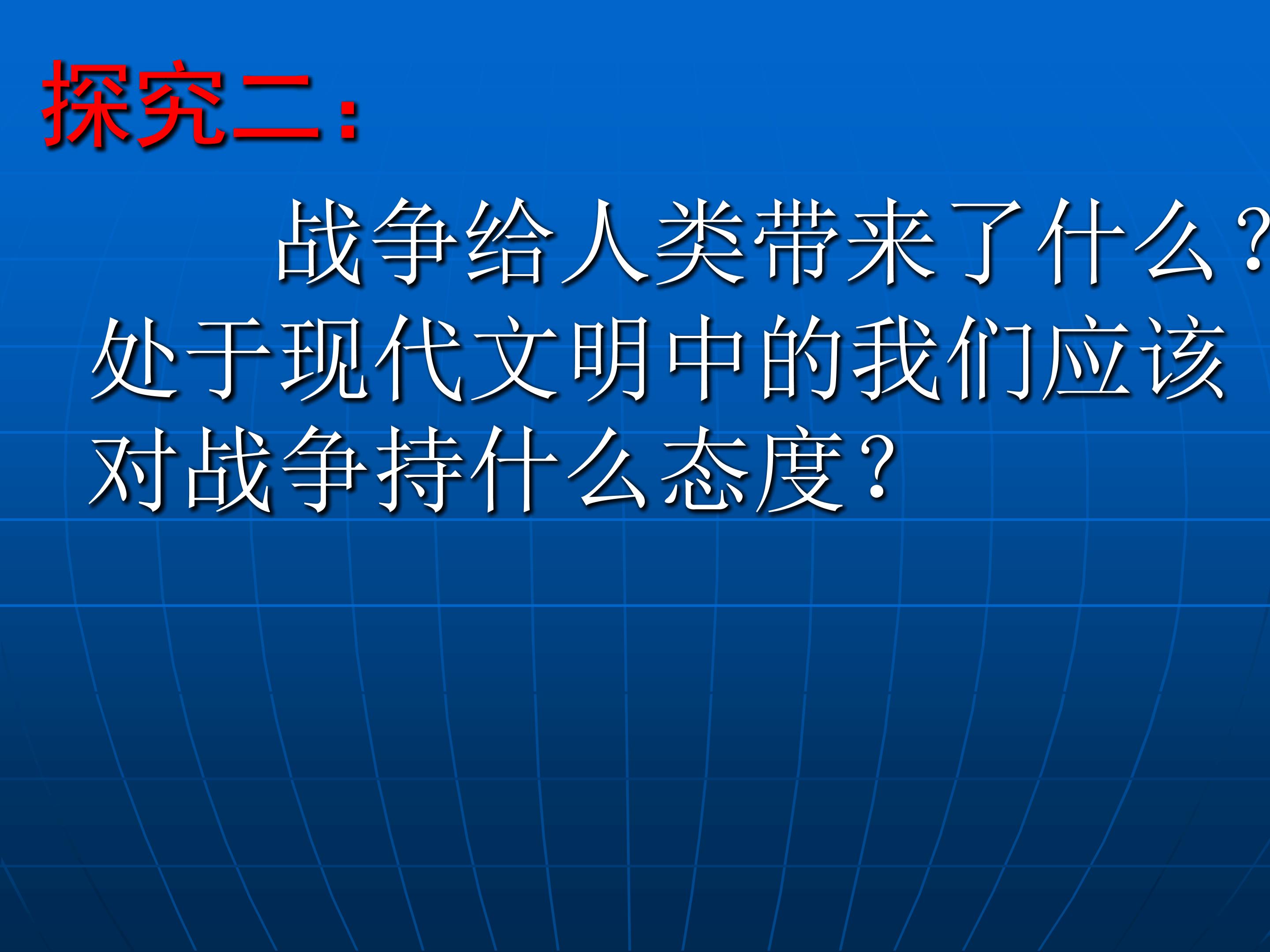 探究二：

战争给人类带来了什么？处于现代文明中的我们应该对战争持什么态度？